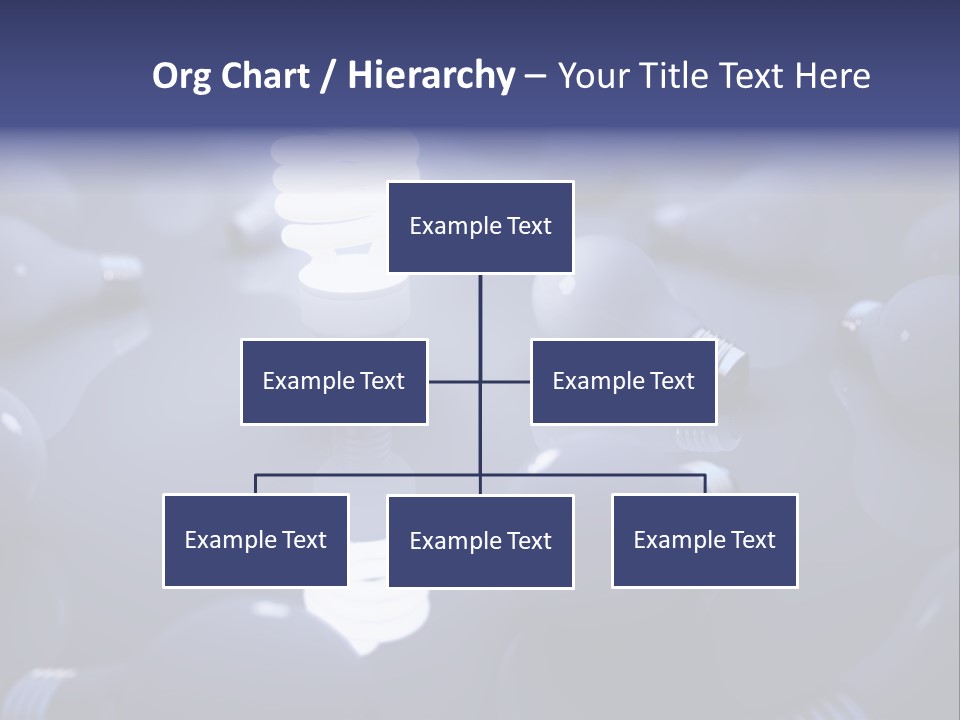 Org Chart / Hierarchy – Your Title Text Here

Example Text

Example Text

Example Text

Example Text

Example Text

Example Text